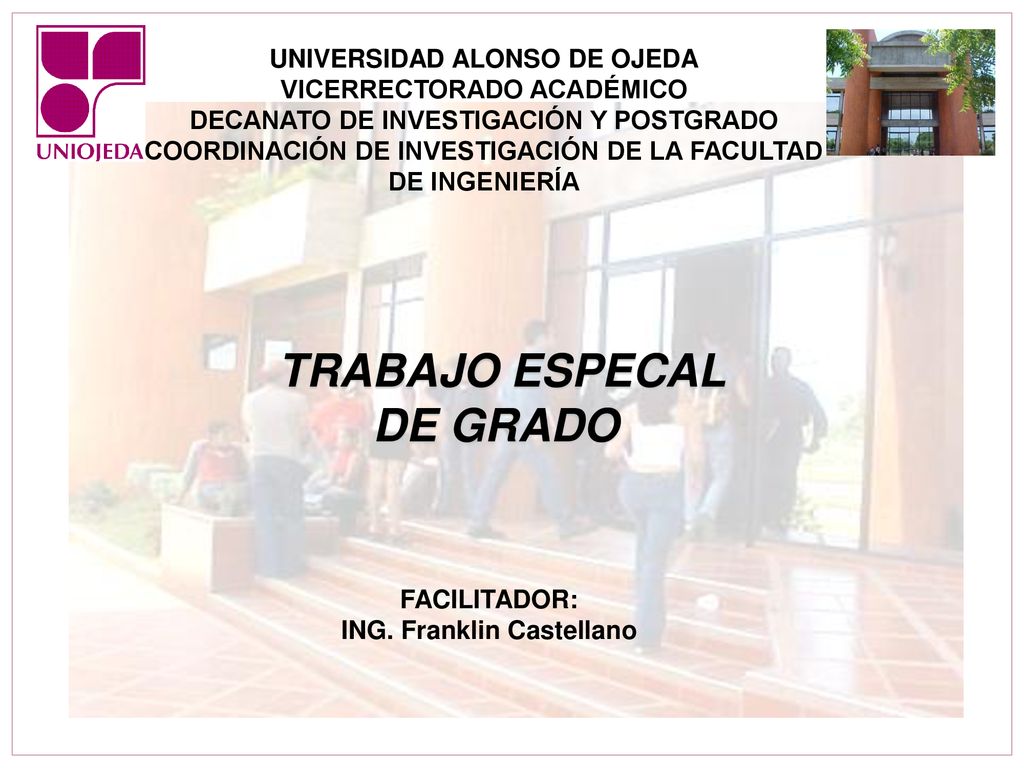 UNIOJEDA

UNIVERSIDAD ALONSO DE OJEDA
VICERRECTORADO ACADÉMICO
DECANATO DE INVESTIGACIÓN Y POSTGRADO
COORDINACIÓN DE INVESTIGACIÓN DE LA FACULTAD DE INGENIERÍA

TRABAJO ESPECAL DE GRADO

FACILITADOR:
ING. Franklin Castellano